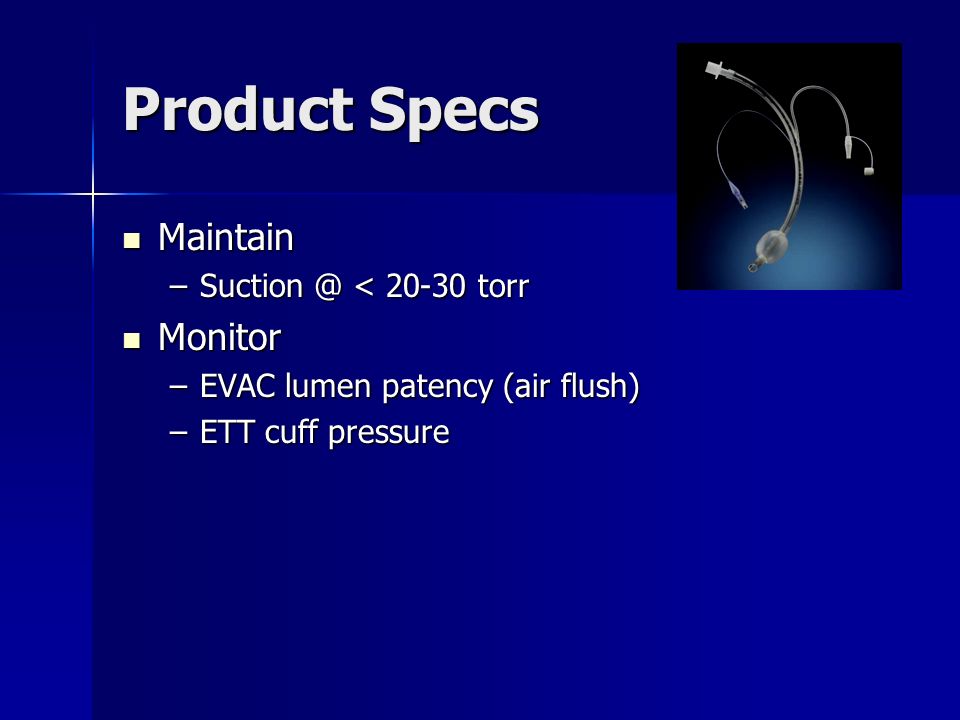 Product Specs

- Maintain
  – Suction @ < 20-30 torr
- Monitor
  – EVAC lumen patency (air flush)
  – ETT cuff pressure